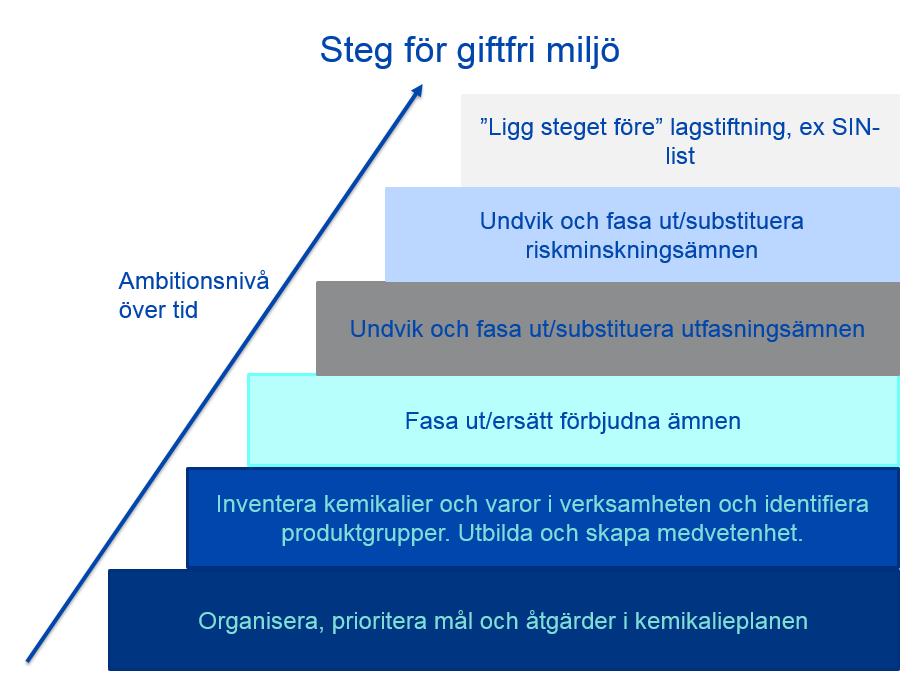 Steg för giftfri miljö

Ambitionsnivå över tid

”Ligg steget före” lagstiftning, ex SIN-list

Undvik och fasa ut/substituera riskminskningsämnen

Undvik och fasa ut/substituera utfasningsämnen

Fasa ut/ersätt förbjudna ämnen

Inventera kemikalier och varor i verksamheten och identifiera produktgrupper. Utbilda och skapa medvetenhet.

Organisera, prioritera mål och åtgärder i kemikalieplanen